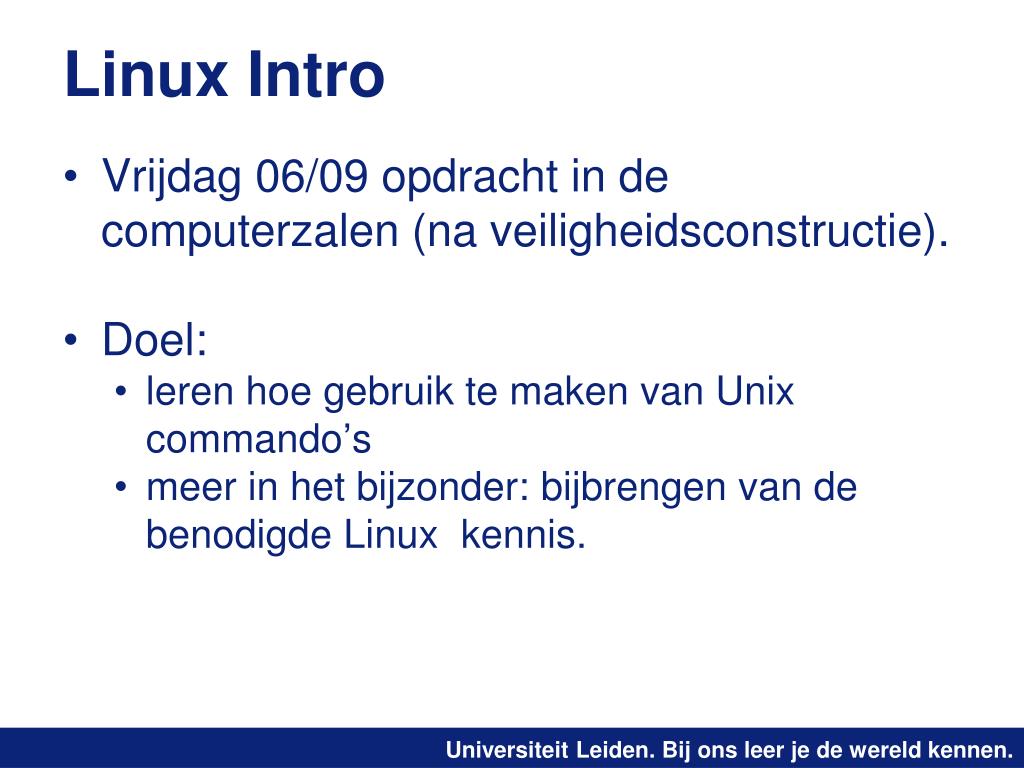 Linux Intro

• Vrijdag 06/09 opdracht in de computerzalen (na veiligheidsconstructie).

• Doel:
  • leren hoe gebruik te maken van Unix commando’s
  • meer in het bijzonder: bijbrengen van de benodigde Linux kennis.

Universiteit Leiden. Bij ons leer je de wereld kennen.